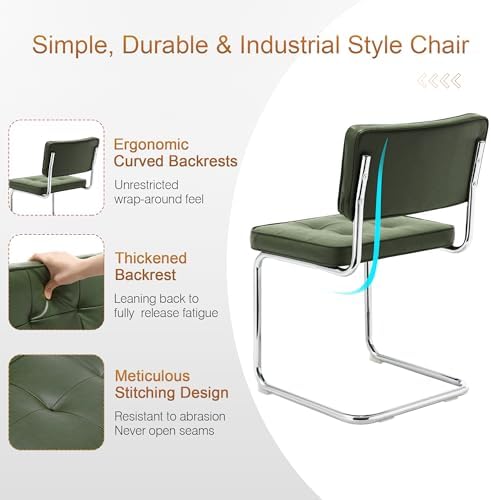 Simple, Durable & Industrial Style Chair

Ergonomic Curved Backrests

Unrestricted wrap-around feel

Thickened Backrest

Leaning back to fully release fatigue

Meticulous Stitching Design

Resistant to abrasion
Never open seams